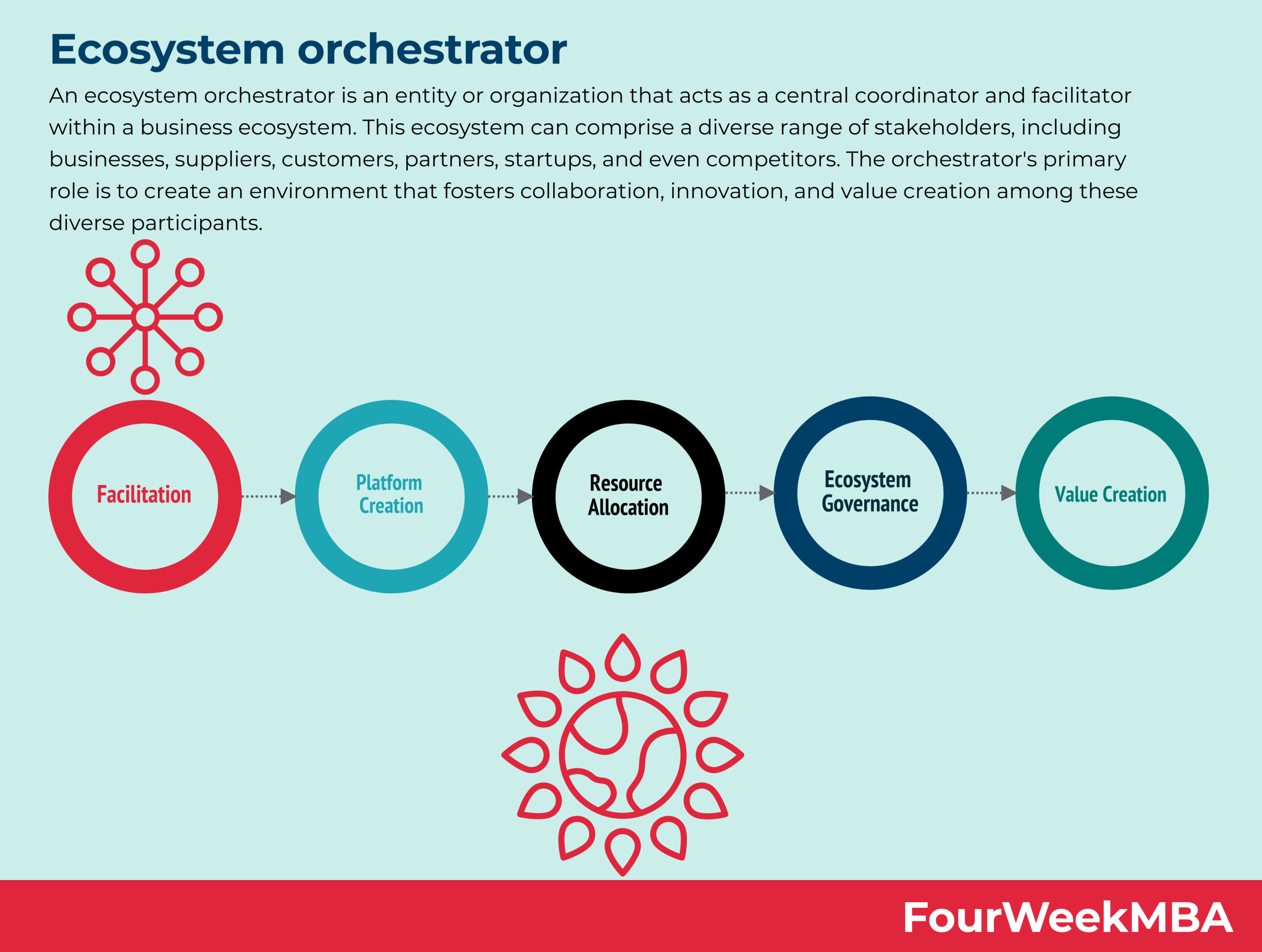 Ecosystem orchestrator

An ecosystem orchestrator is an entity or organization that acts as a central coordinator and facilitator within a business ecosystem. This ecosystem can comprise a diverse range of stakeholders, including businesses, suppliers, customers, partners, startups, and even competitors. The orchestrator's primary role is to create an environment that fosters collaboration, innovation, and value creation among these diverse participants.

Facilitation

Platform Creation

Resource Allocation

Ecosystem Governance

Value Creation

FourWeekMBA